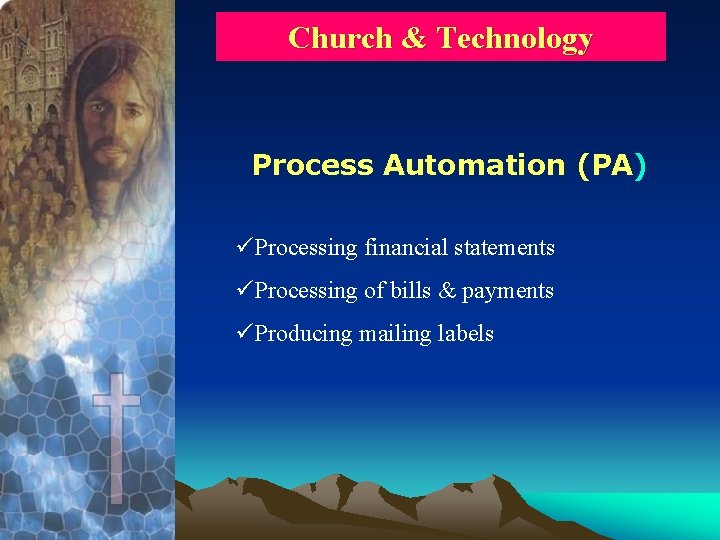 Church & Technology

Process Automation (PA)

✓Processing financial statements

✓Processing of bills & payments

✓Producing mailing labels